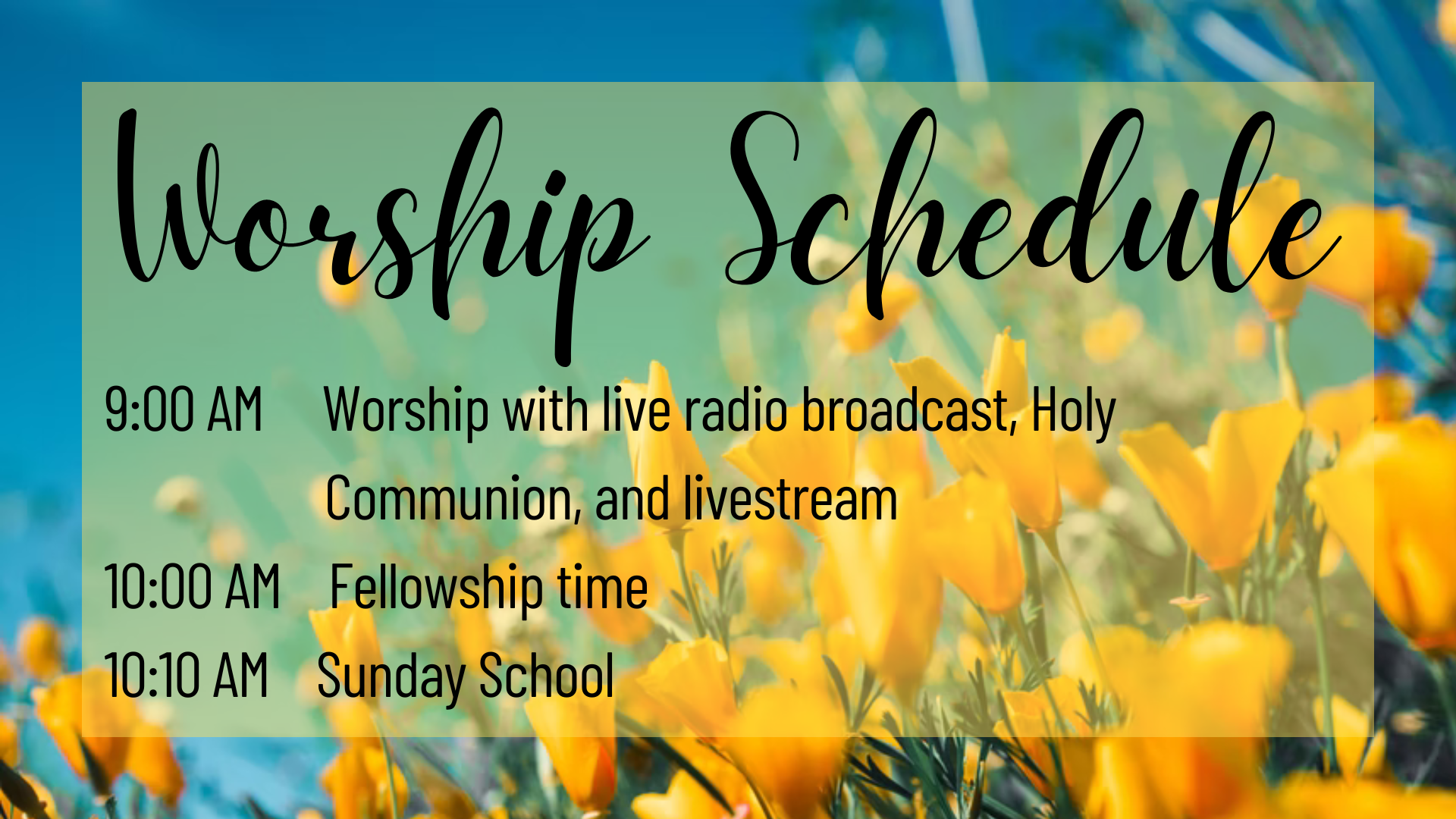 Worship Schedule

9:00 AM Worship with live radio broadcast, Holy Communion, and livestream

10:00 AM Fellowship time

10:10 AM Sunday School